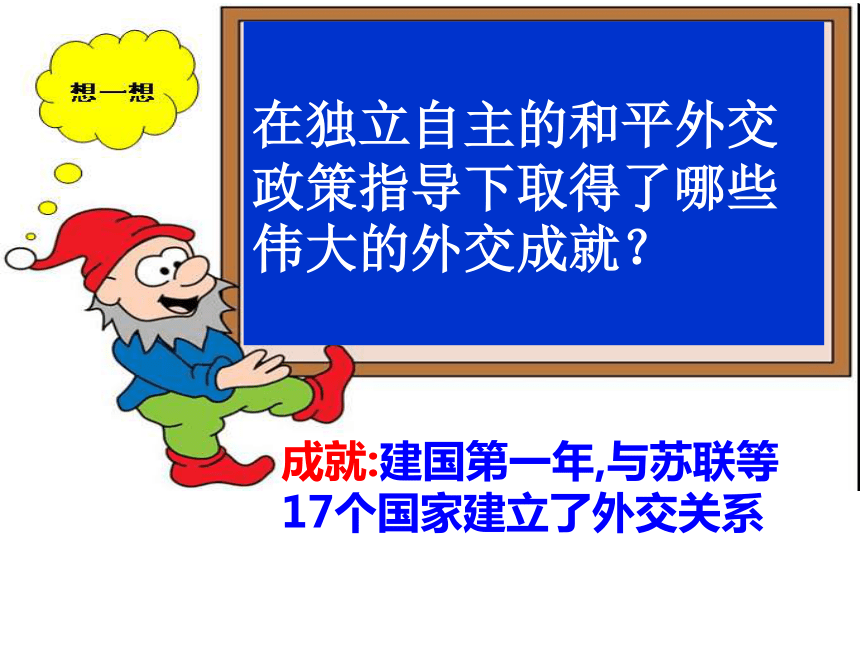 想一想

在独立自主的和平外交政策指导下取得了哪些伟大的外交成就？

成就:建国第一年,与苏联等17个国家建立了外交关系